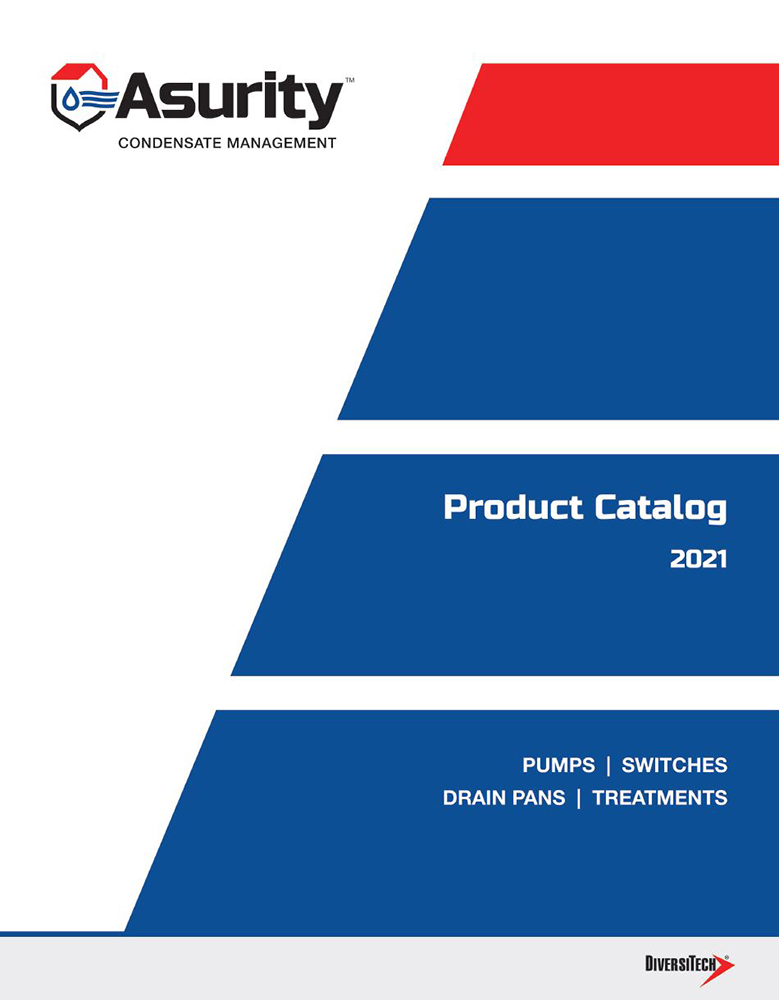 Asurity™
CONDENSATE MANAGEMENT

Product Catalog
2021

PUMPS | SWITCHES
DRAIN PANS | TREATMENTS

DIVERSITECH®